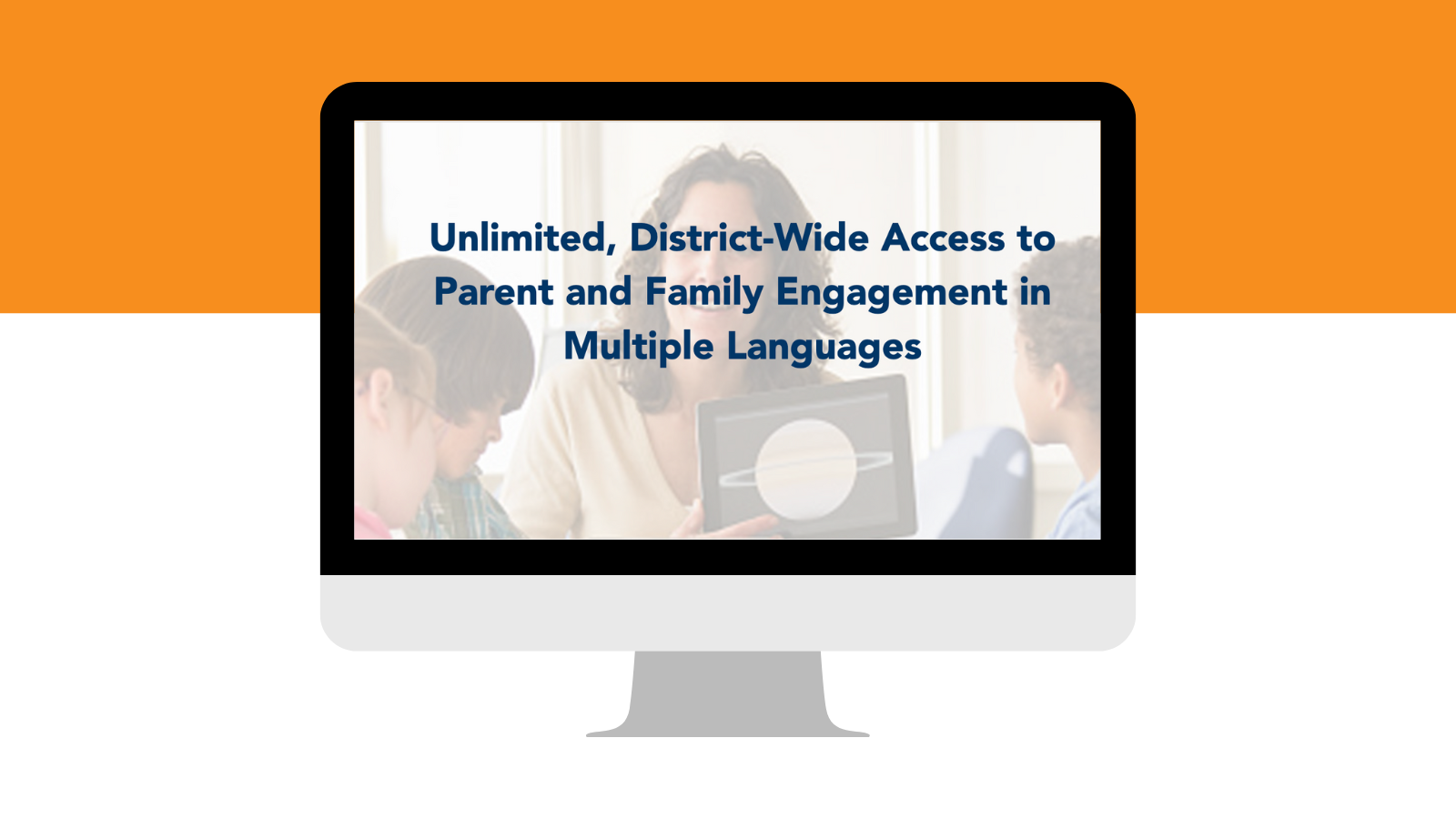 Unlimited, District-Wide Access to Parent and Family Engagement in Multiple Languages